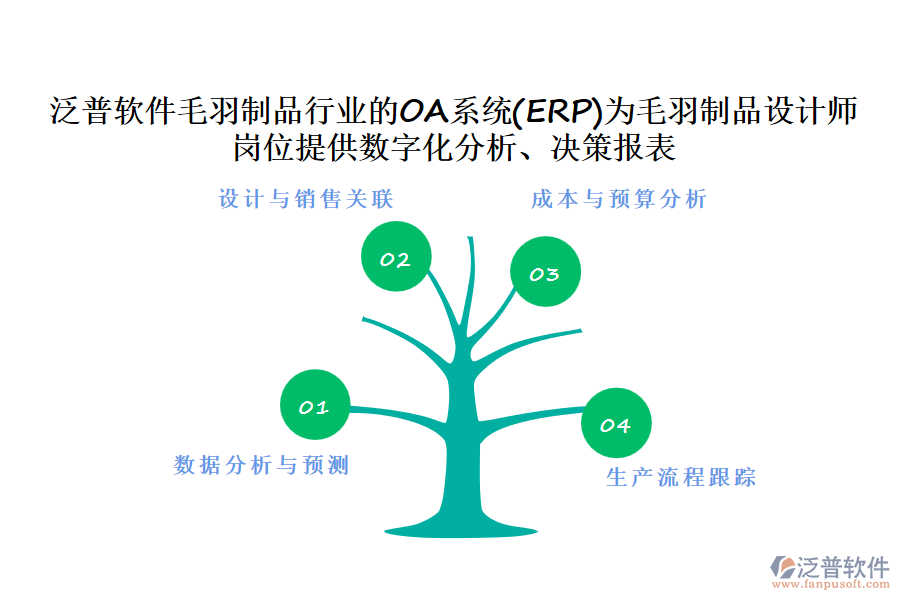 泛普软件毛羽制品行业的OA系统(ERP)为毛羽制品设计师岗位提供数字化分析、决策报表

设计与销售关联

成本与预算分析

02

03

01

04

数据分析与预测

生产流程跟踪

泛普软件
www.fanpusoft.com